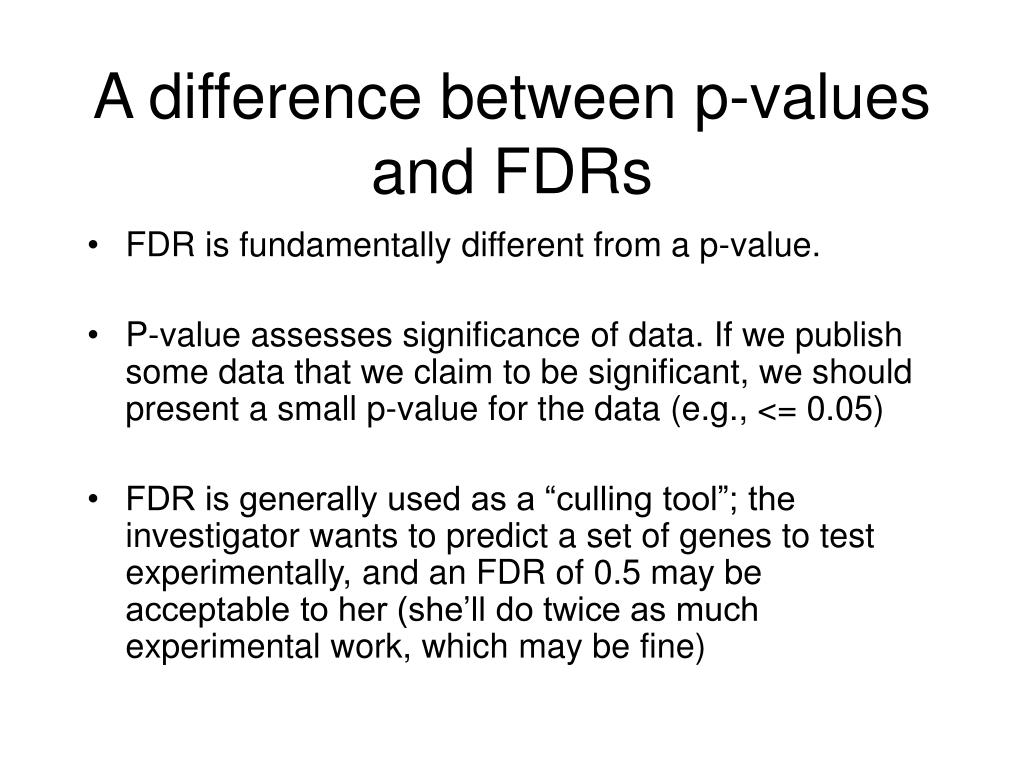 A difference between p-values and FDRs

• FDR is fundamentally different from a p-value.

• P-value assesses significance of data. If we publish some data that we claim to be significant, we should present a small p-value for the data (e.g., <= 0.05)

• FDR is generally used as a “culling tool”; the investigator wants to predict a set of genes to test experimentally, and an FDR of 0.5 may be acceptable to her (she’ll do twice as much experimental work, which may be fine)